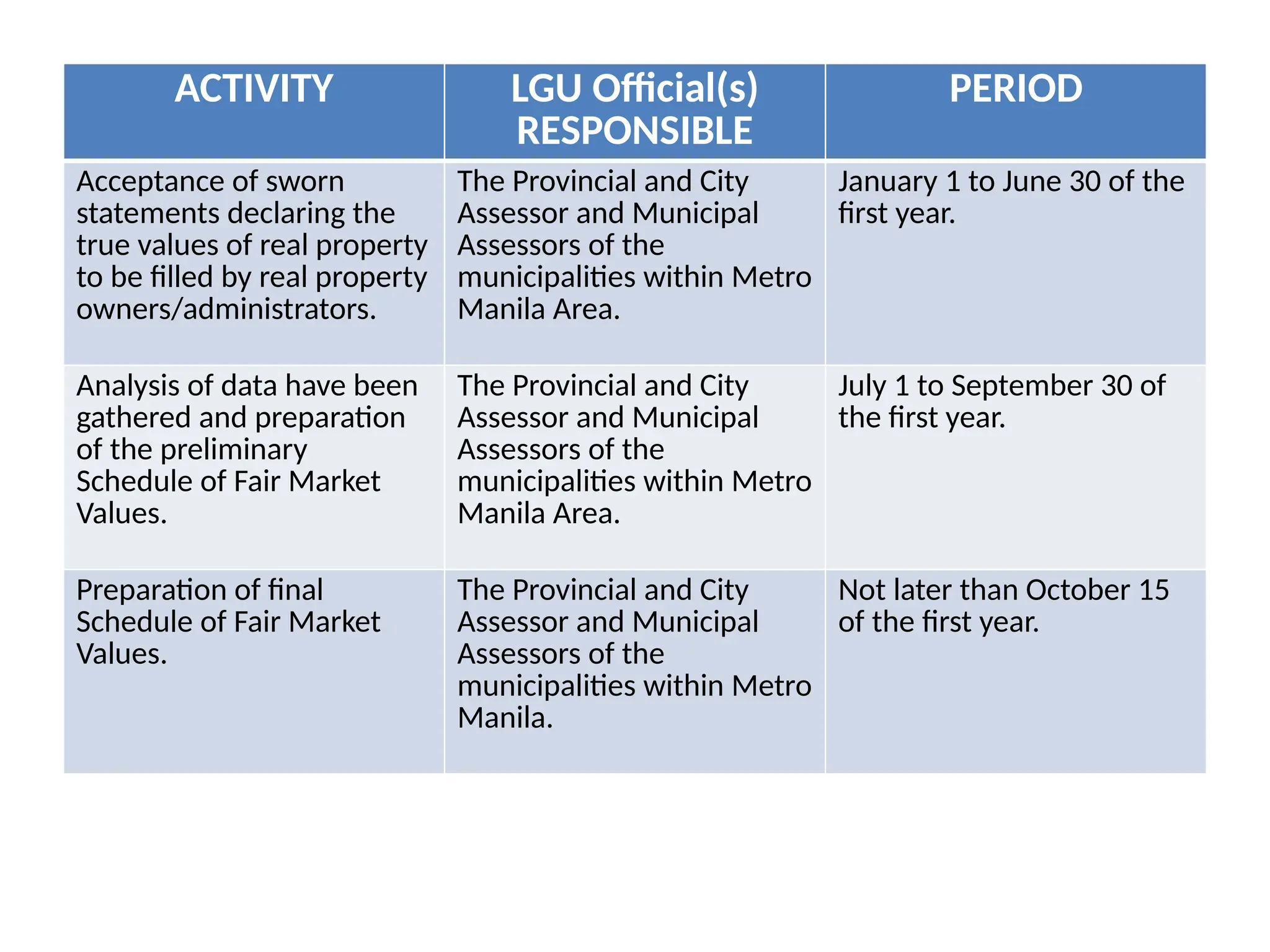 | ACTIVITY | LGU Official(s) RESPONSIBLE | PERIOD |
|---|---|---|
| Acceptance of sworn statements declaring the true values of real property to be filled by real property owners/administrators. | The Provincial and City Assessor and Municipal Assessors of the municipalities within Metro Manila Area. | January 1 to June 30 of the first year. |
| Analysis of data have been gathered and preparation of the preliminary Schedule of Fair Market Values. | The Provincial and City Assessor and Municipal Assessors of the municipalities within Metro Manila Area. | July 1 to September 30 of the first year. |
| Preparation of final Schedule of Fair Market Values. | The Provincial and City Assessor and Municipal Assessors of the municipalities within Metro Manila. | Not later than October 15 of the first year. |